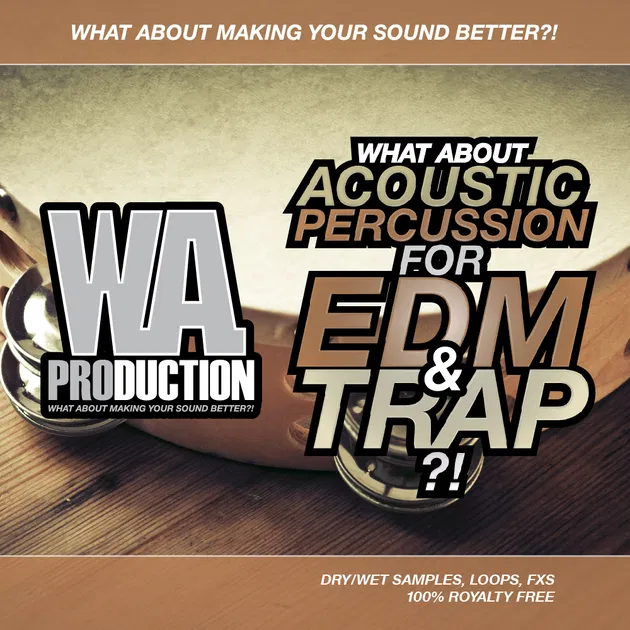 WHAT ABOUT MAKING YOUR SOUND BETTER?!

WA PRODUCTION
WHAT ABOUT MAKING YOUR SOUND BETTER?!

WHAT ABOUT ACOUSTIC PERCUSSION FOR EDM & TRAP ?!

DRY/WET SAMPLES, LOOPS, FXS
100% ROYALTY FREE